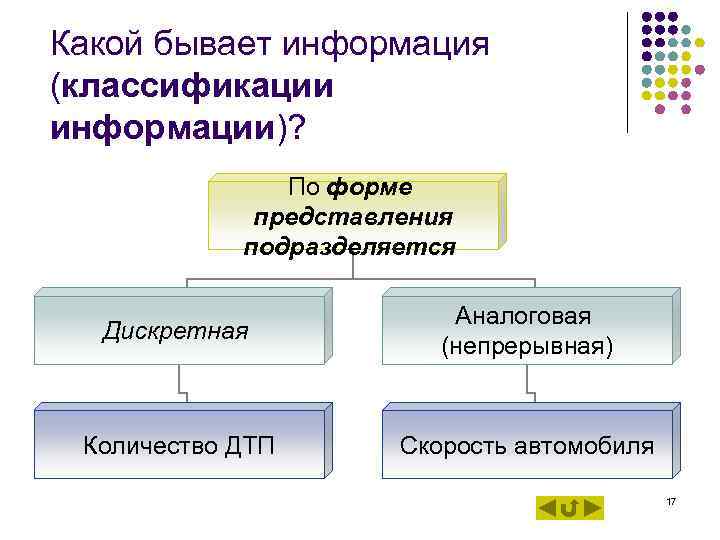 Какой бывает информация (классификации информации)?

По форме представления подразделяется

Дискретная

Аналоговая (непрерывная)

Количество ДТП

Скорость автомобиля

17